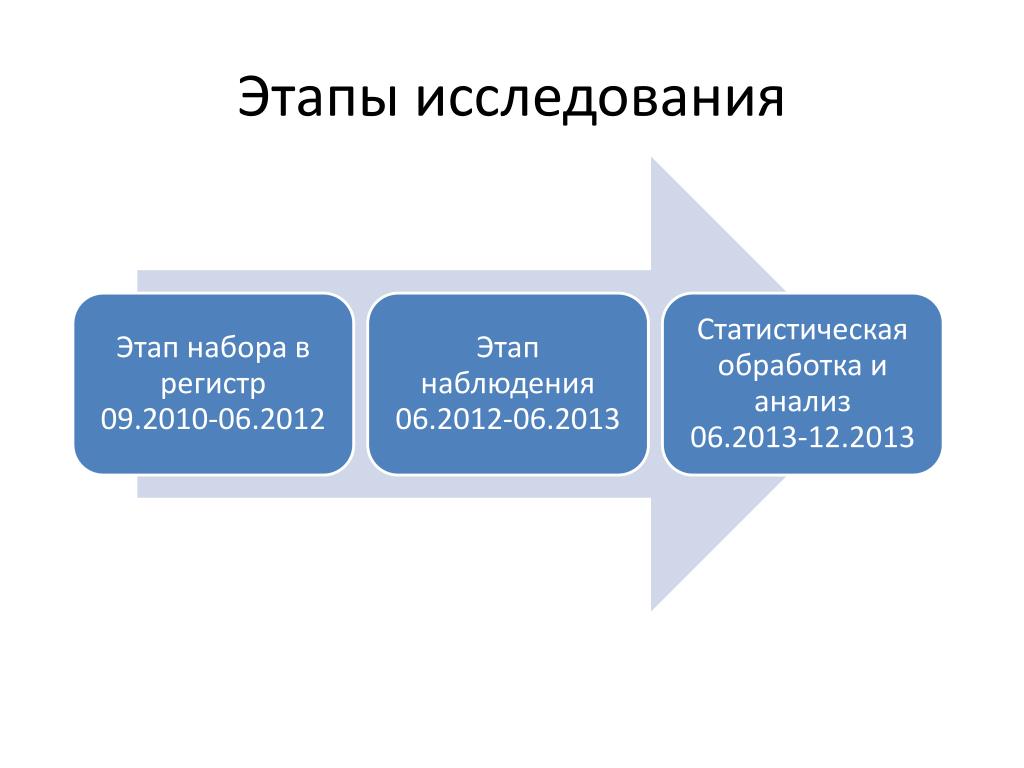 Этапы исследования

Этап набора в регистр 09.2010-06.2012

Этап наблюдения 06.2012-06.2013

Статистическая обработка и анализ 06.2013-12.2013